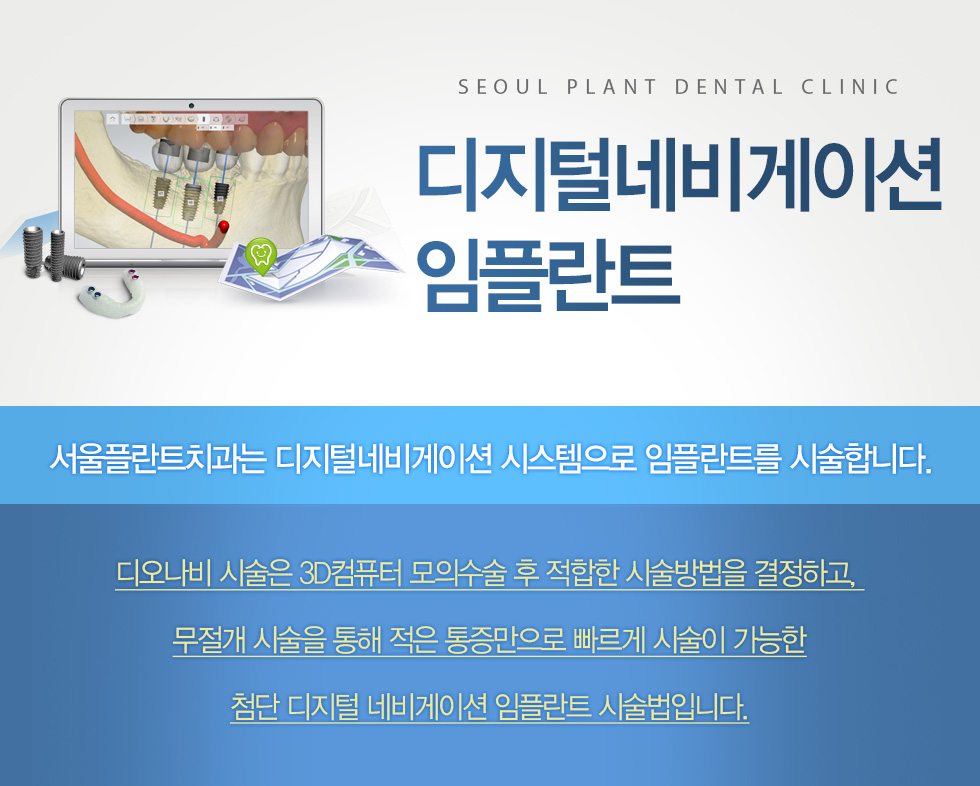 SEOUL PLANT DENTAL CLINIC

디지털네비게이션
임플란트

서울플란트치과는 디지털네비게이션 시스템으로 임플란트를 시술합니다.

디오나비 시술은 3D컴퓨터 모의수술 후 적합한 시술방법을 결정하고,

무절개 시술을 통해 적은 통증만으로 빠르게 시술이 가능한

첨단 디지털 네비게이션 임플란트 시술법입니다.